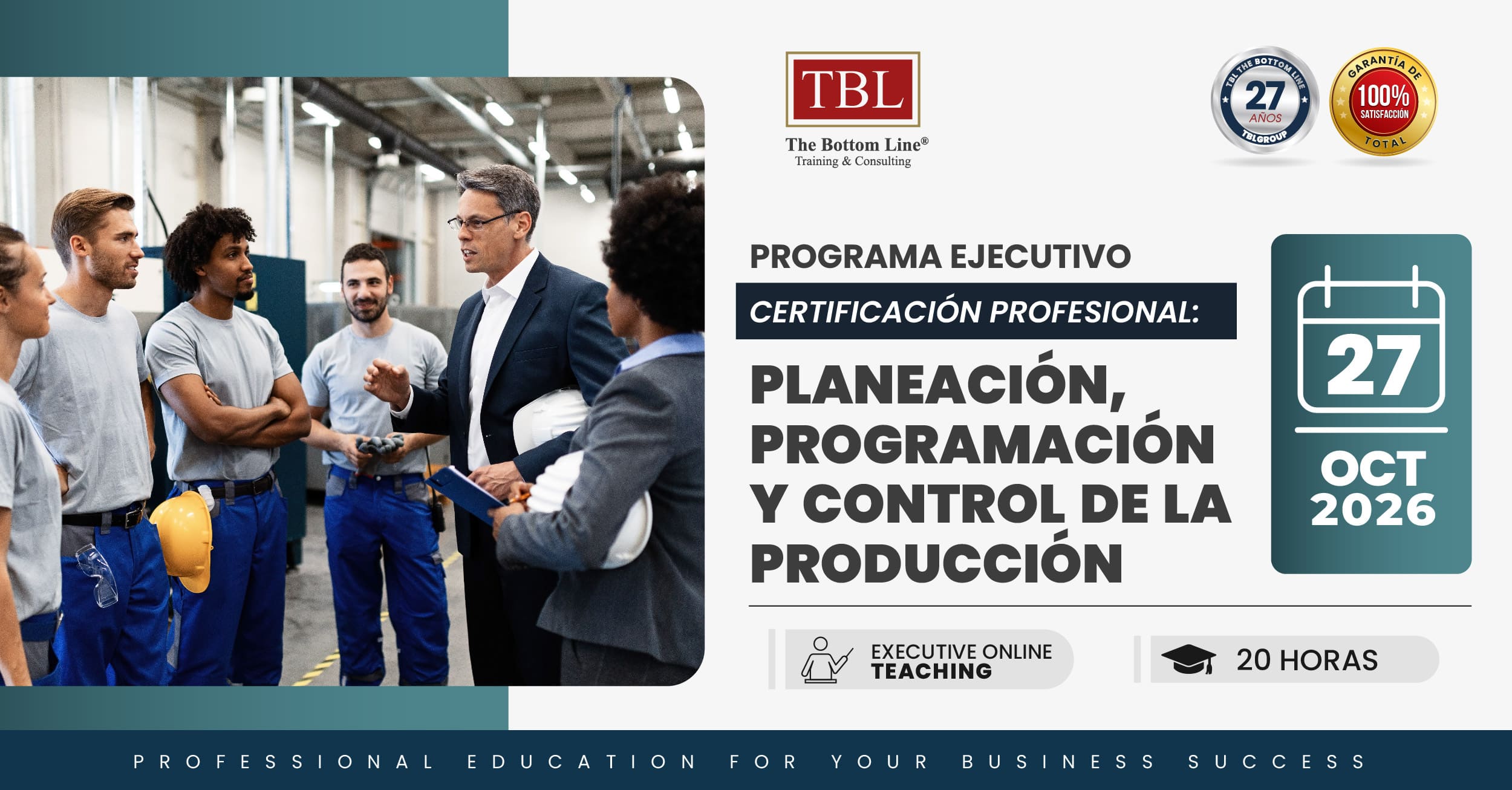 TBL
The Bottom Line®
Training & Consulting

TBL THE BOTTOM LINE
27
AÑOS
TBLGROUP

GARANTÍA DE
100%
SATISFACCIÓN
TOTAL

PROGRAMA EJECUTIVO

CERTIFICACIÓN PROFESIONAL:

PLANEACIÓN, PROGRAMACIÓN Y CONTROL DE LA PRODUCCIÓN

27
OCT
2026

EXECUTIVE ONLINE
TEACHING

20 HORAS

PROFESSIONAL EDUCATION FOR YOUR BUSINESS SUCCESS